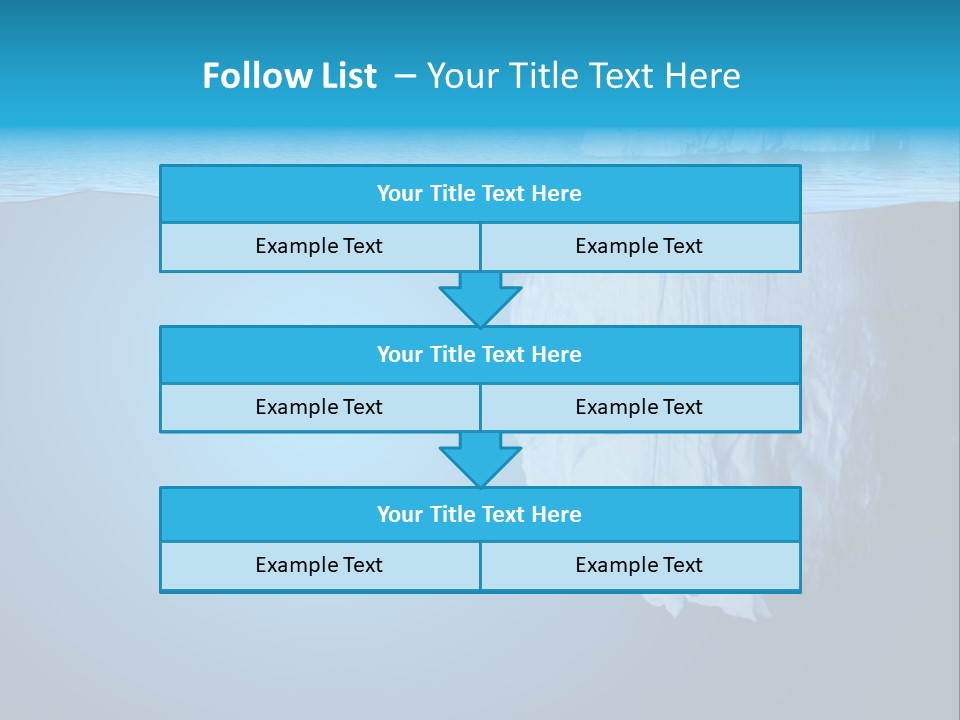 Follow List – Your Title Text Here

Your Title Text Here

Example Text

Example Text

Your Title Text Here

Example Text

Example Text

Your Title Text Here

Example Text

Example Text